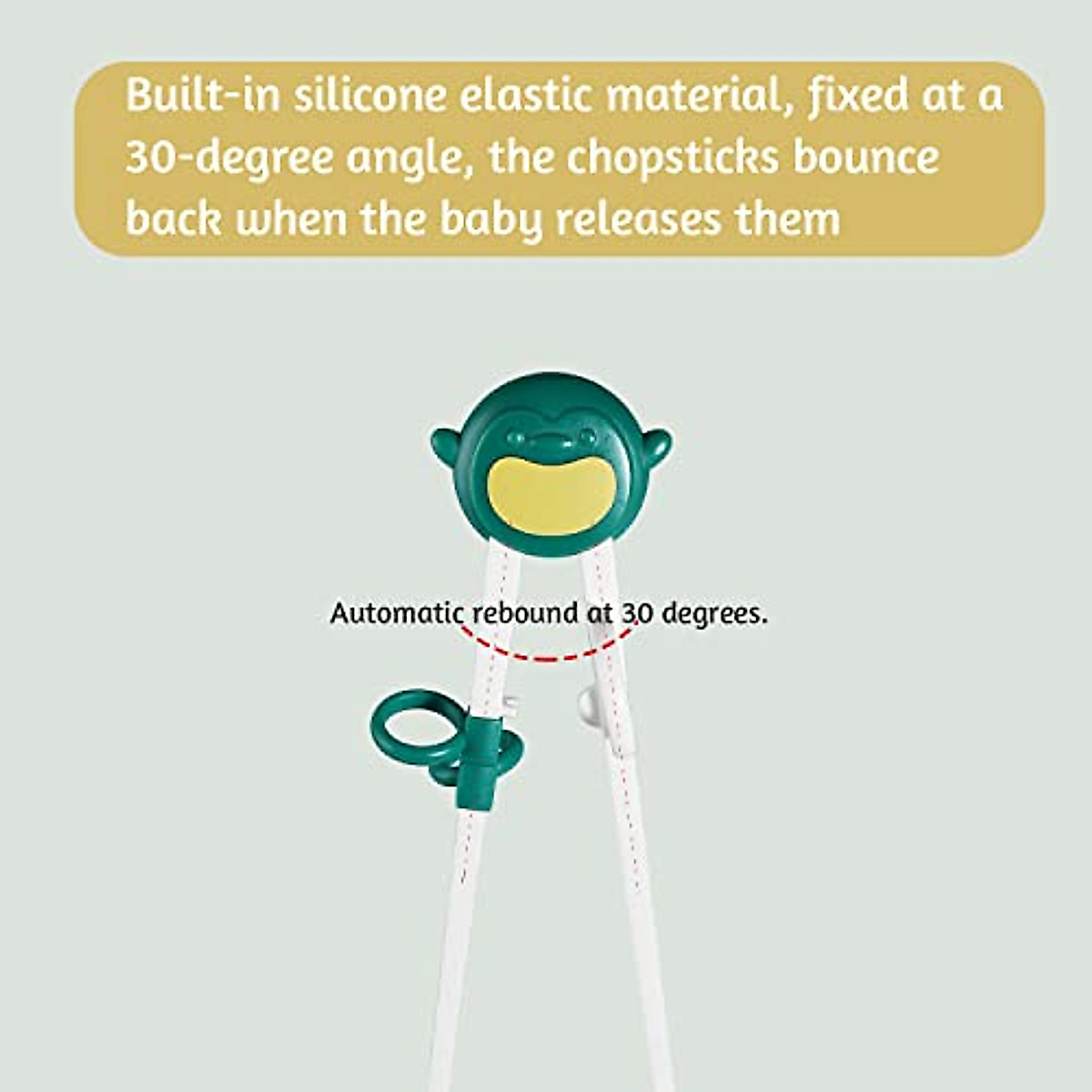 Built-in silicone elastic material, fixed at a 30-degree angle, the chopsticks bounce back when the baby releases them

Automatic rebound at 30 degrees.